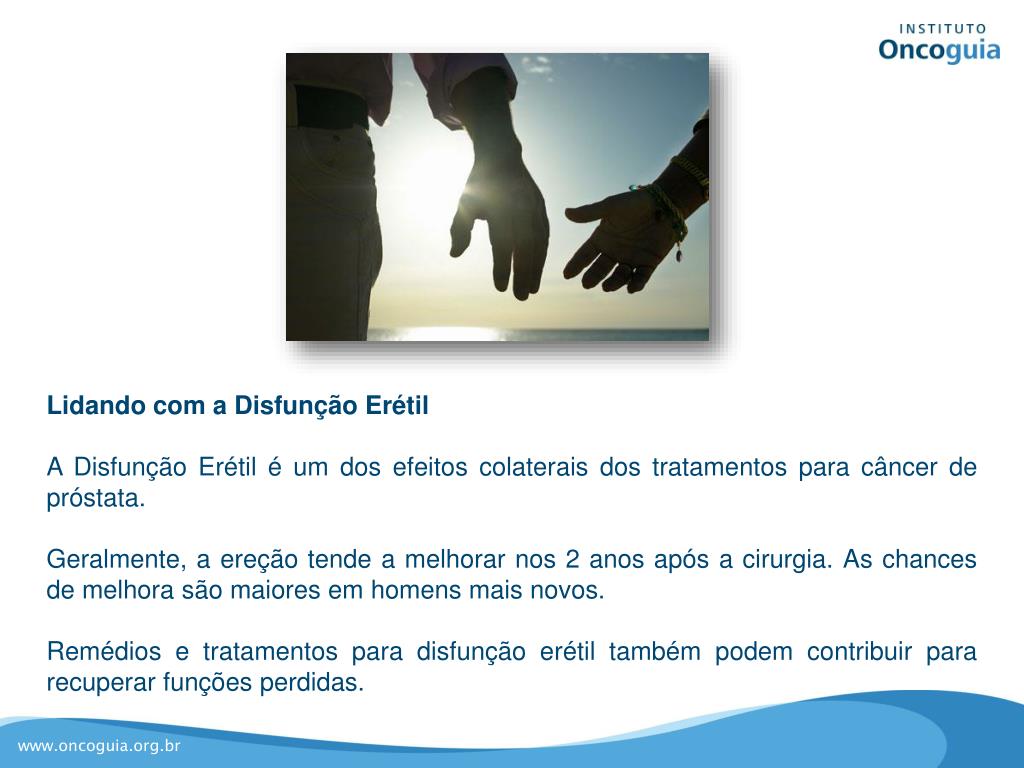 INSTITUTO
Oncoguia

Lidando com a Disfunção Erétil

A Disfunção Erétil é um dos efeitos colaterais dos tratamentos para câncer de próstata.

Geralmente, a ereção tende a melhorar nos 2 anos após a cirurgia. As chances de melhora são maiores em homens mais novos.

Remédios e tratamentos para disfunção erétil também podem contribuir para recuperar funções perdidas.

www.oncoguia.org.br